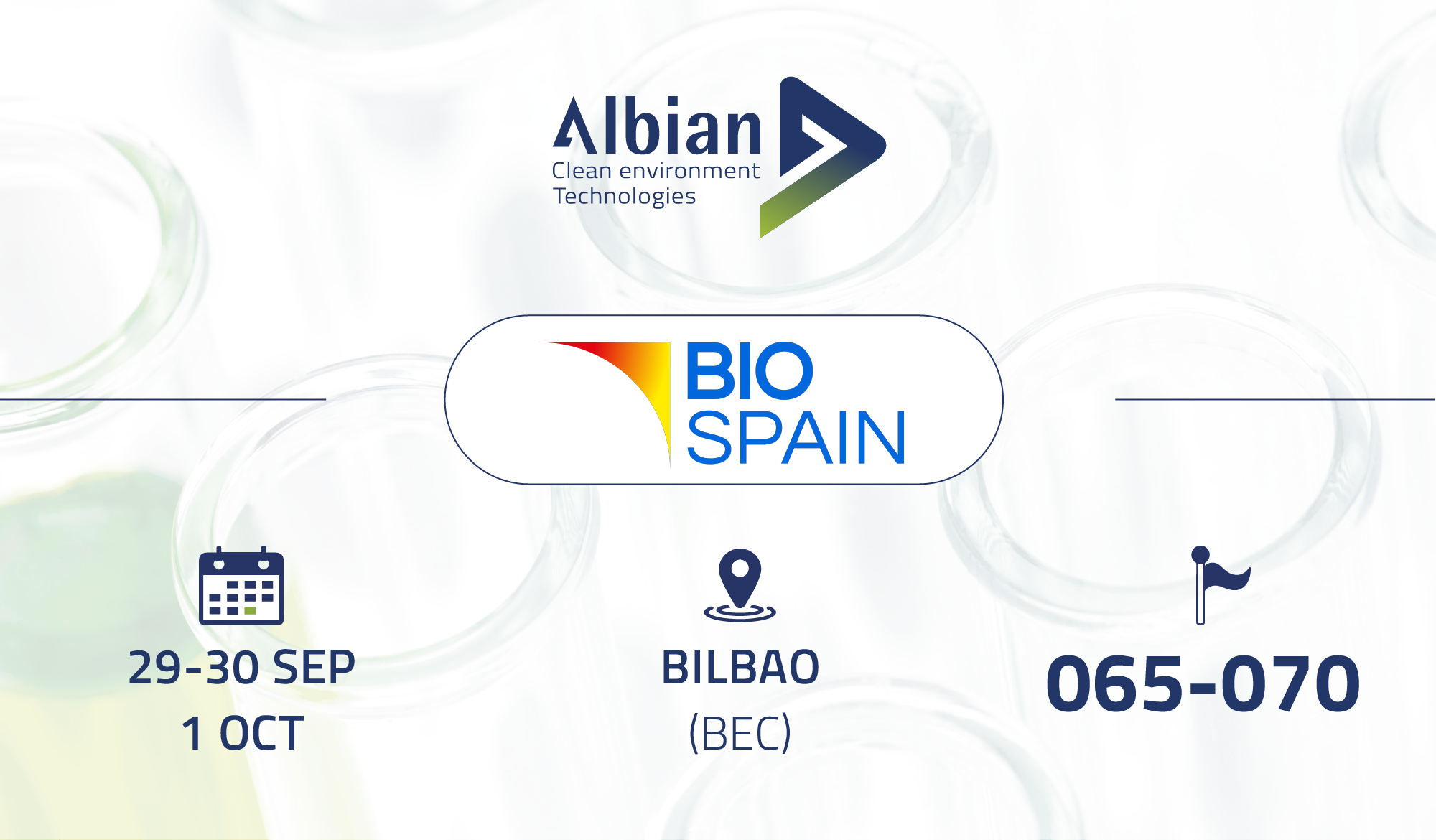 Albian
Clean environment Technologies

BIO SPAIN

29-30 SEP
1 OCT

BILBAO
(BEC)

065-070